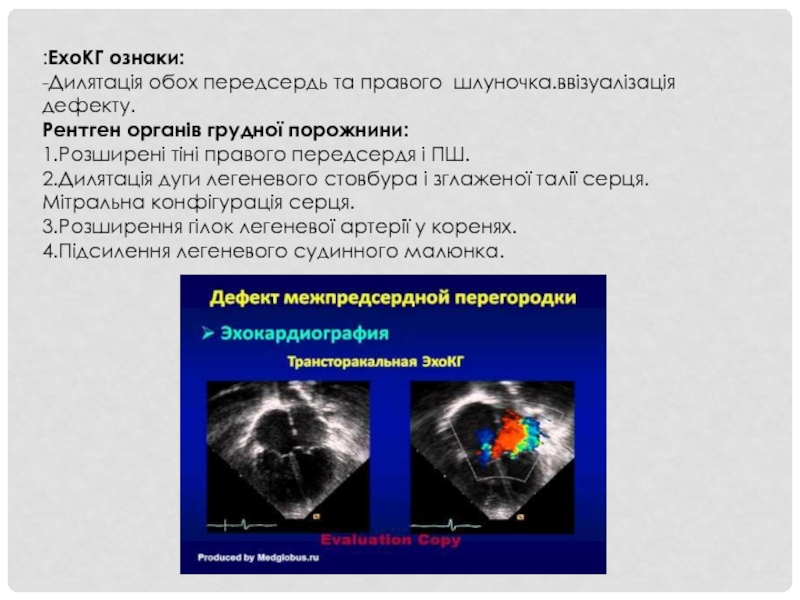 :ЕхоКГ ознаки:
-Дилятація обох передсердь та правого шлуночка.ввізуалізація дефекту.
Рентген органів грудної порожнини:
1.Розширені тіні правого передсердя і ПШ.
2.Дилятація дуги легеневого стовбура і зглаженої талії серця. Мітральна конфігурація серця.
3.Розширення гілок легеневої артерії у коренях.
4.Підсилення легеневого судинного малюнка.

Дефект межпредсердной перегородки
➢ Эхокардиография
Трансторакальная ЭхоКГ
Evaluation Copy
Produced by Medglobus.ru